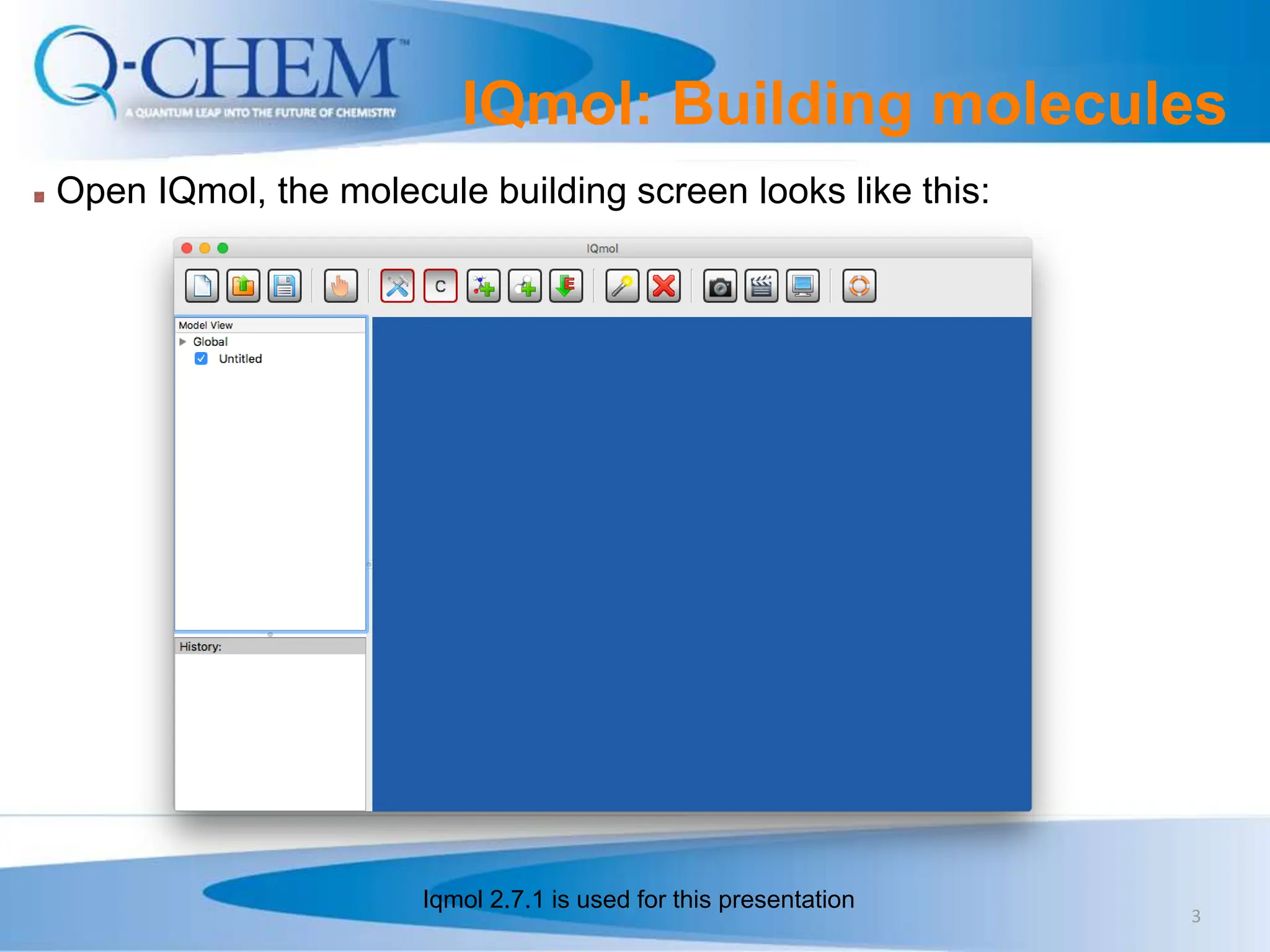 Q-CHEM™
A QUANTUM LEAP INTO THE FUTURE OF CHEMISTRY

IQmol: Building molecules

Open IQmol, the molecule building screen looks like this:

IQmol

C

Model View
Global
Untitled

History:

Iqmol 2.7.1 is used for this presentation

3